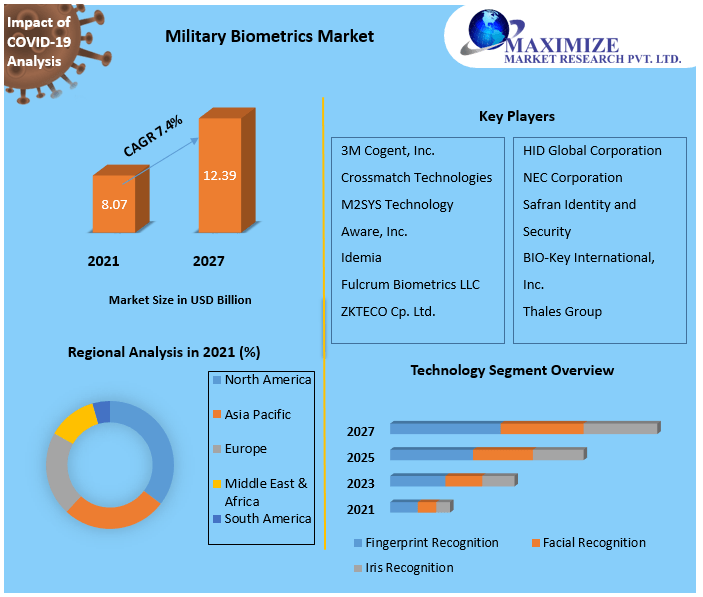 Impact of COVID-19 Analysis

Military Biometrics Market

MAXIMIZE
MARKET RESEARCH PVT. LTD.

CAGR 7.4%

8.07

12.39

2021

2027

Market Size in USD Billion

Key Players

3M Cogent, Inc.
Crossmatch Technologies
M2SYS Technology
Aware, Inc.
Idemia
Fulcrum Biometrics LLC
ZKTECO Cp. Ltd.

HID Global Corporation
NEC Corporation
Safran Identity and Security
BIO-Key International, Inc.
Thales Group

Regional Analysis in 2021 (%)

North America
Asia Pacific
Europe
Middle East & Africa
South America

Technology Segment Overview

2027
2025
2023
2021

Fingerprint Recognition
Facial Recognition
Iris Recognition